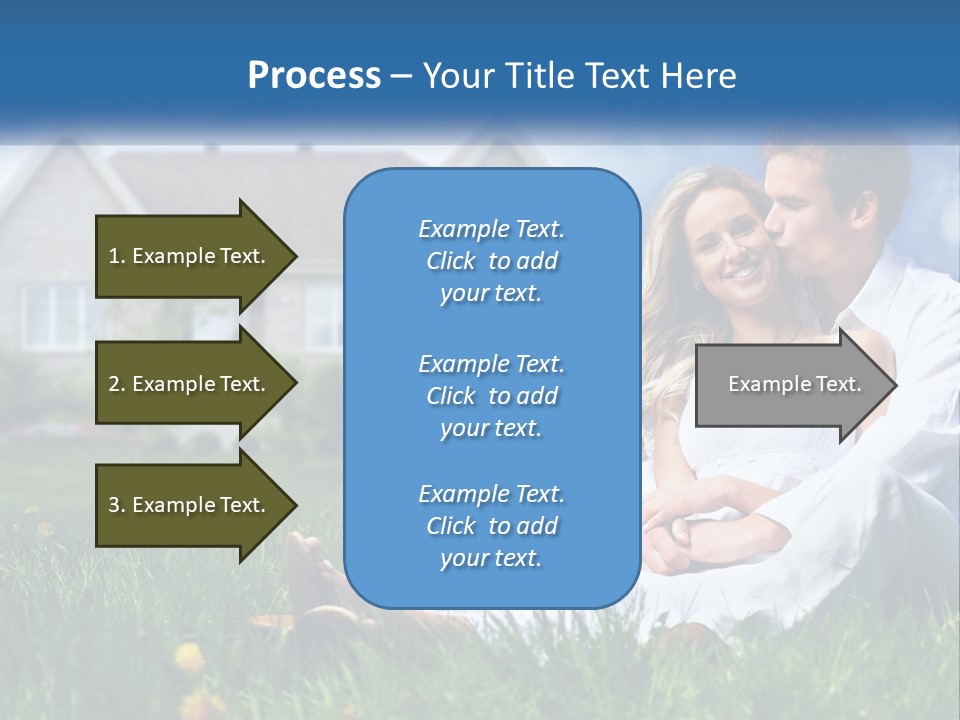 Process – Your Title Text Here

1. Example Text.

2. Example Text.

3. Example Text.

Example Text. Click to add your text.

Example Text. Click to add your text.

Example Text. Click to add your text.

Example Text.